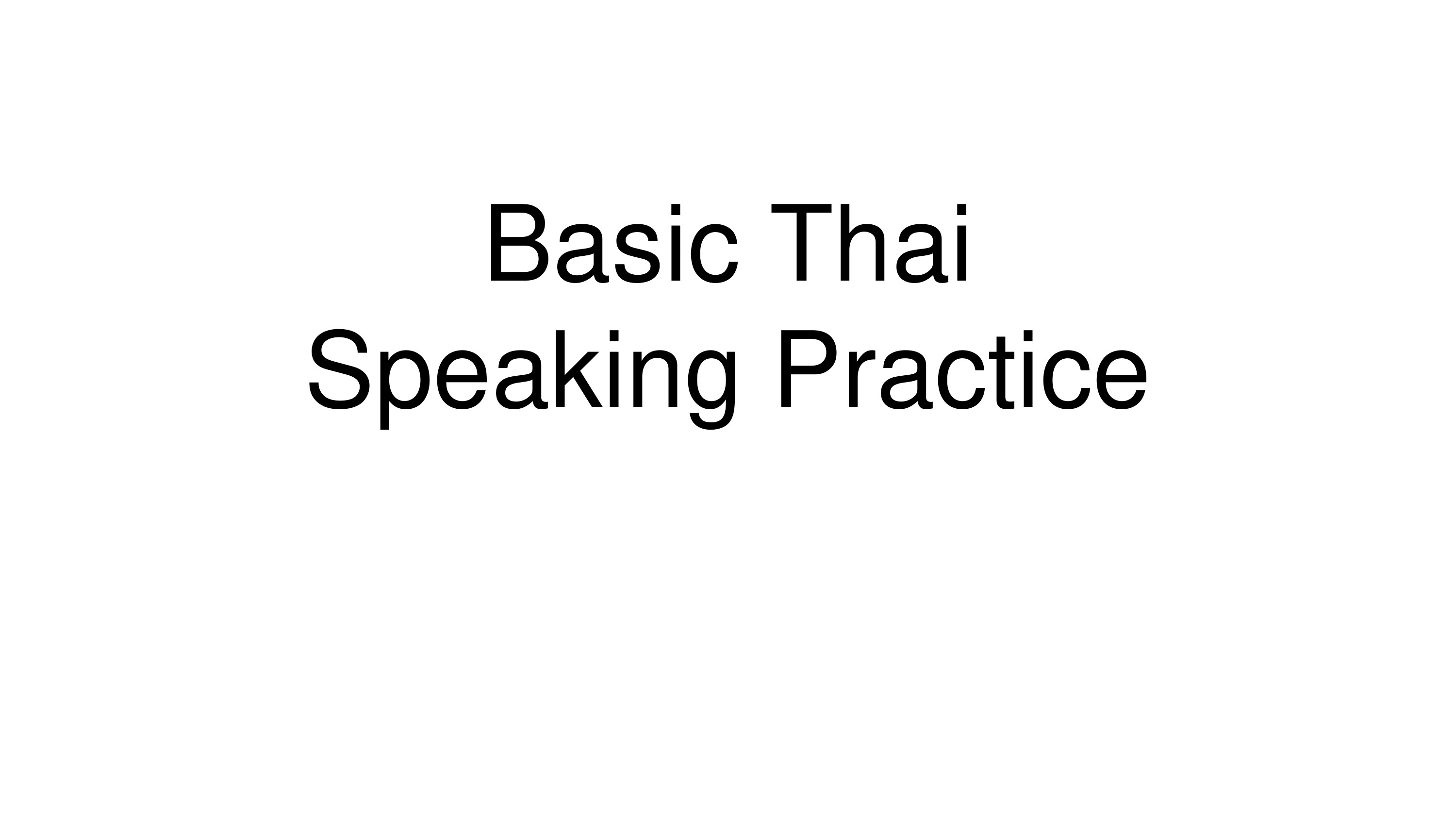 Basic Thai
Speaking Practice